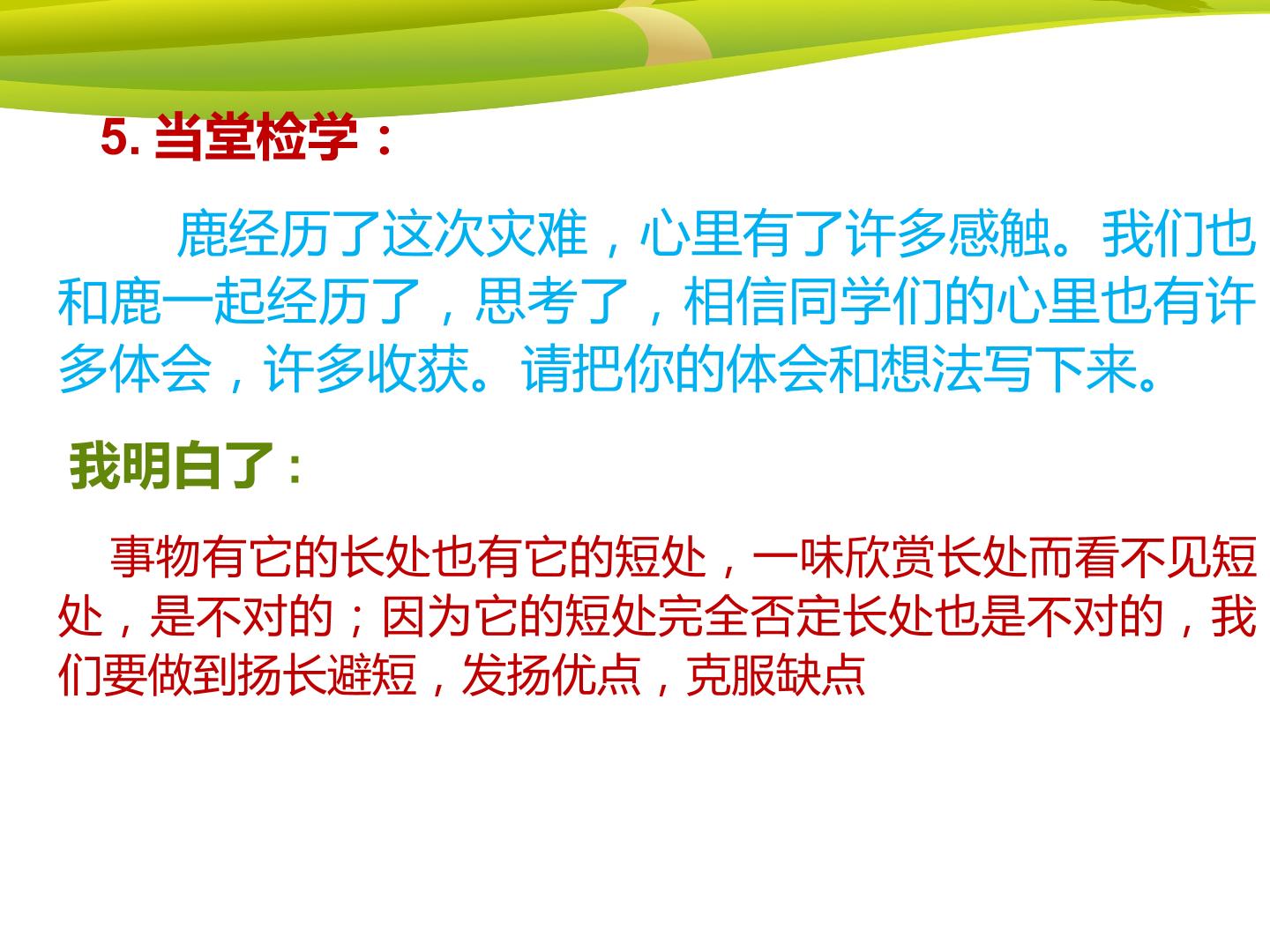 5. 当堂检学：

鹿经历了这次灾难，心里有了许多感触。我们也和鹿一起经历了，思考了，相信同学们的心里也有许多体会，许多收获。请把你的体会和想法写下来。

我明白了：

事物有它的长处也有它的短处，一味欣赏长处而看不见短处，是不对的；因为它的短处完全否定长处也是不对的，我们要做到扬长避短，发扬优点，克服缺点